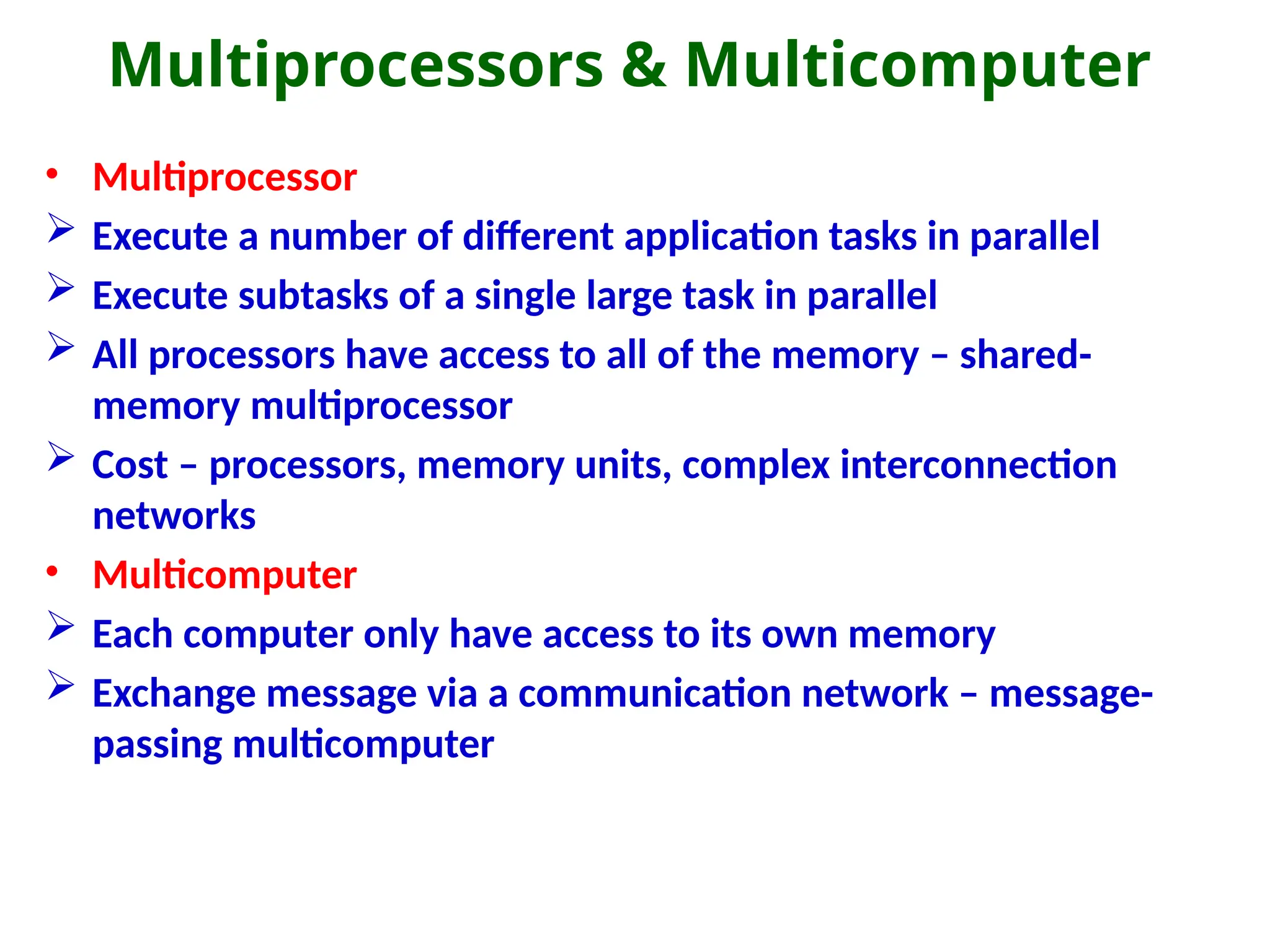 Multiprocessors & Multicomputer

• Multiprocessor
➢ Execute a number of different application tasks in parallel
➢ Execute subtasks of a single large task in parallel
➢ All processors have access to all of the memory – shared-memory multiprocessor
➢ Cost – processors, memory units, complex interconnection networks
• Multicomputer
➢ Each computer only have access to its own memory
➢ Exchange message via a communication network – message-passing multicomputer